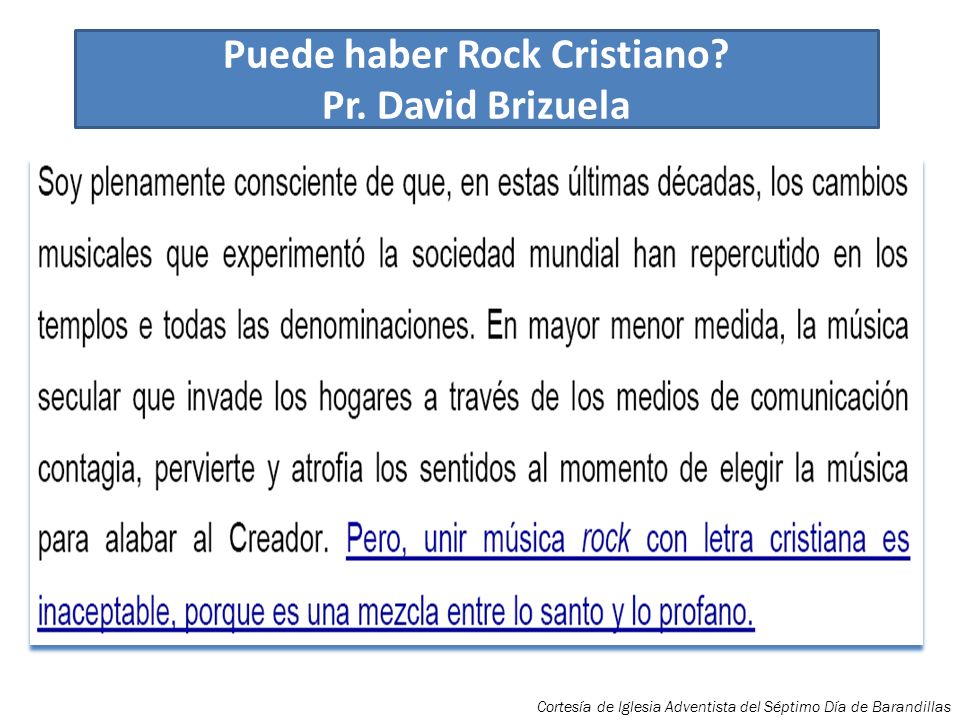 Puede haber Rock Cristiano?
Pr. David Brizuela

Soy plenamente consciente de que, en estas últimas décadas, los cambios musicales que experimentó la sociedad mundial han repercutido en los templos e todas las denominaciones. En mayor menor medida, la música secular que invade los hogares a través de los medios de comunicación contagia, pervierte y atrofia los sentidos al momento de elegir la música para alabar al Creador. Pero, unir música rock con letra cristiana es inaceptable, porque es una mezcla entre lo santo y lo profano.

Cortesía de Iglesia Adventista del Séptimo Día de Barandillas